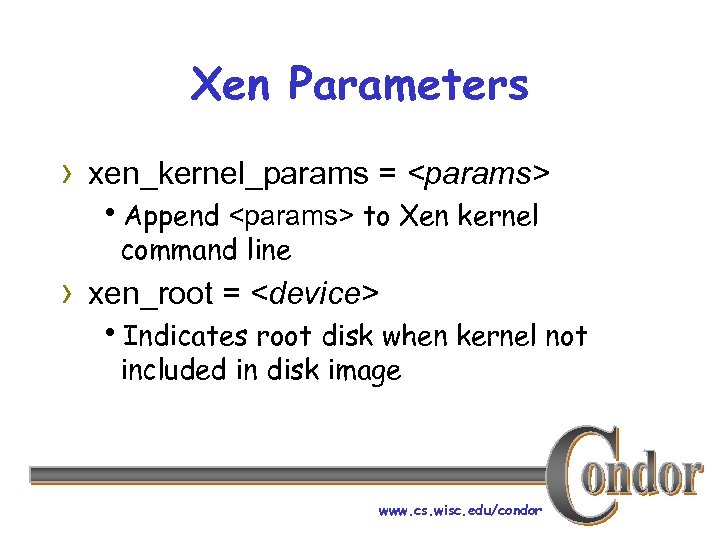 Xen Parameters

› xen_kernel_params = <params>

• Append <params> to Xen kernel command line

› xen_root = <device>

• Indicates root disk when kernel not included in disk image

Condor

www.cs.wisc.edu/condor